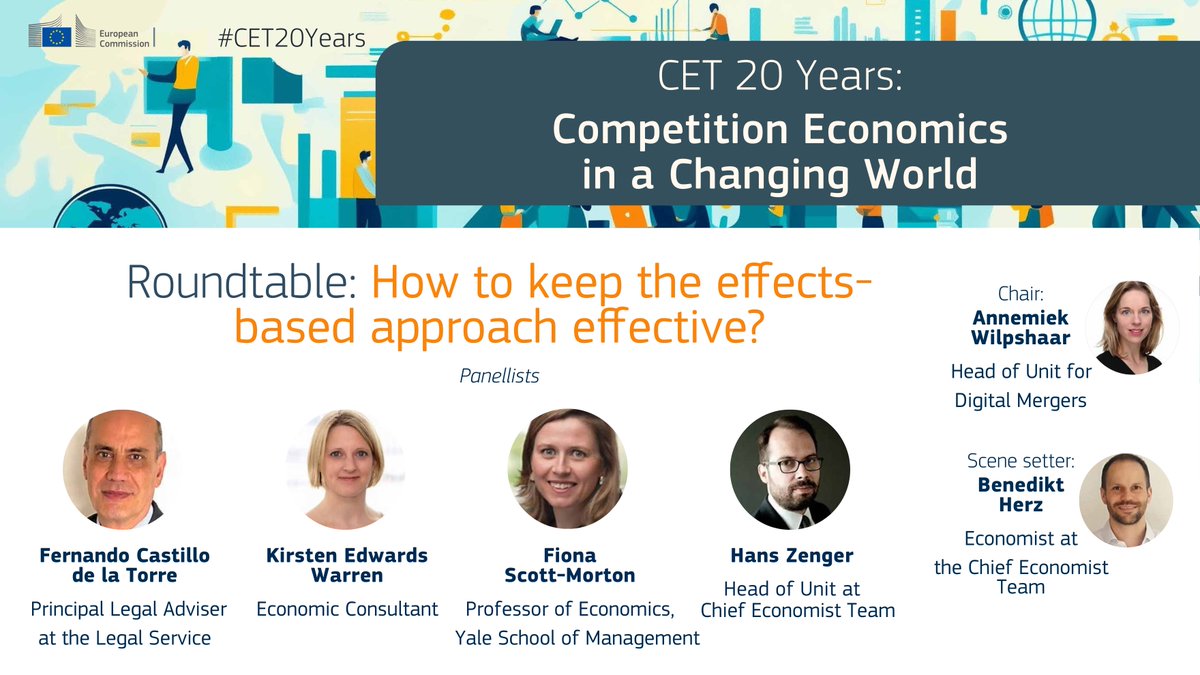 European Commission

#CET20Years

CET 20 Years:
Competition Economics in a Changing World

Roundtable: How to keep the effects-based approach effective?

Panellists

Fernando Castillo de la Torre
Principal Legal Adviser at the Legal Service

Kirsten Edwards Warren
Economic Consultant

Fiona Scott-Morton
Professor of Economics, Yale School of Management

Hans Zenger
Head of Unit at Chief Economist Team

Chair:
Annemiek Wilpshaar
Head of Unit for Digital Mergers

Scene setter:
Benedikt Herz
Economist at the Chief Economist Team